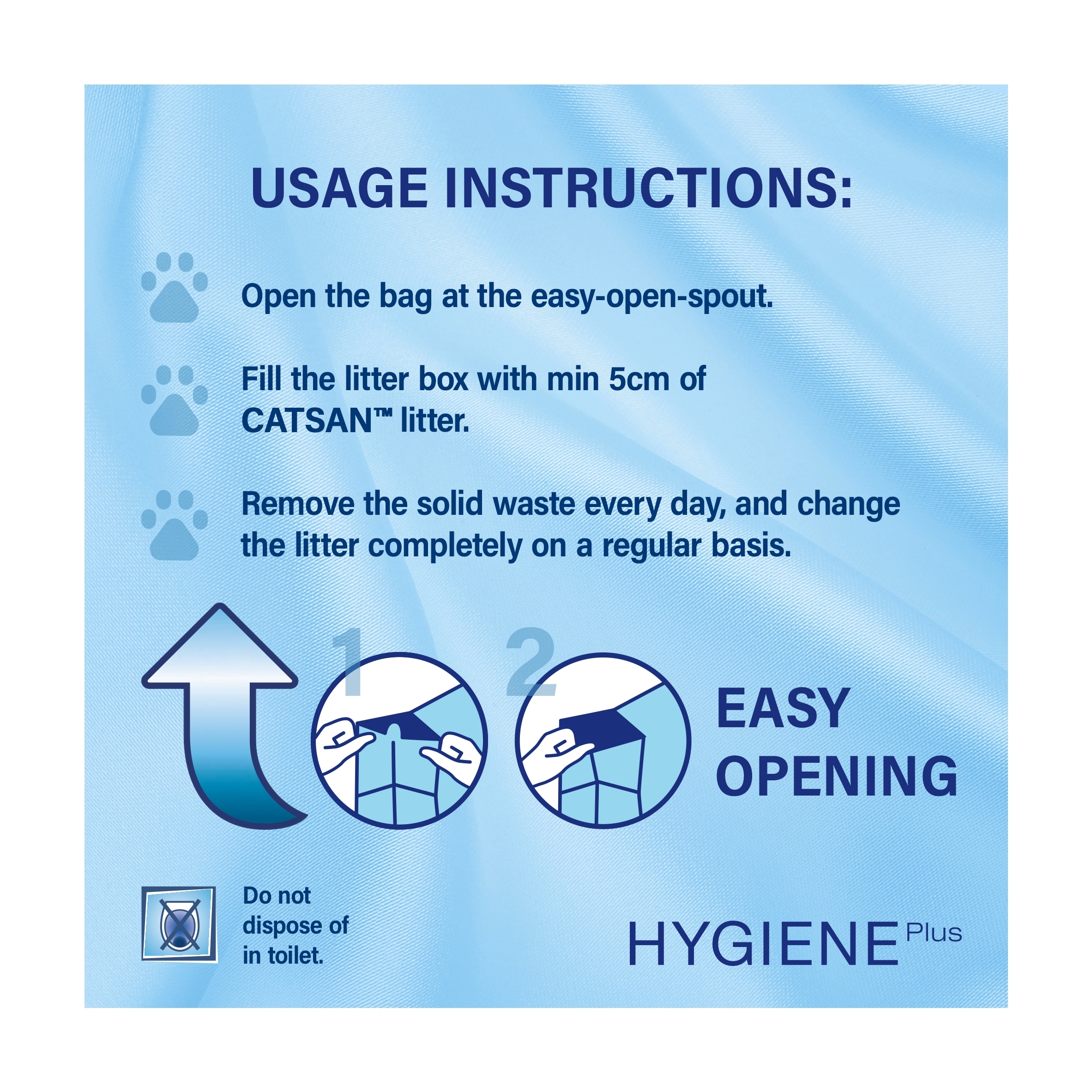 USAGE INSTRUCTIONS:

Open the bag at the easy-open-spout.

Fill the litter box with min 5cm of CATSAN™ litter.

Remove the solid waste every day, and change the litter completely on a regular basis.

1

2

EASY OPENING

Do not dispose of in toilet.

HYGIENE Plus